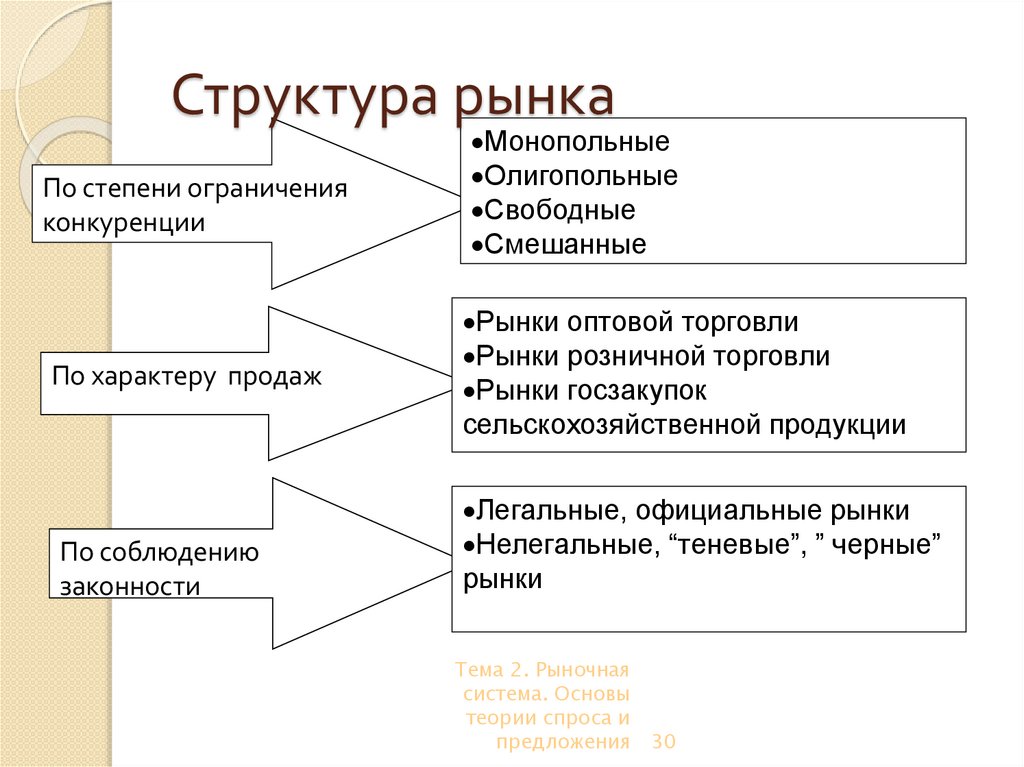 Структура рынка

По степени ограничения конкуренции

•Монопольные
•Олигопольные
•Свободные
•Смешанные

По характеру продаж

•Рынки оптовой торговли
•Рынки розничной торговли
•Рынки госзакупок сельскохозяйственной продукции

По соблюдению законности

•Легальные, официальные рынки
•Нелегальные, “теневые”, ” черные” рынки

Тема 2. Рыночная система. Основы теории спроса и предложения 30